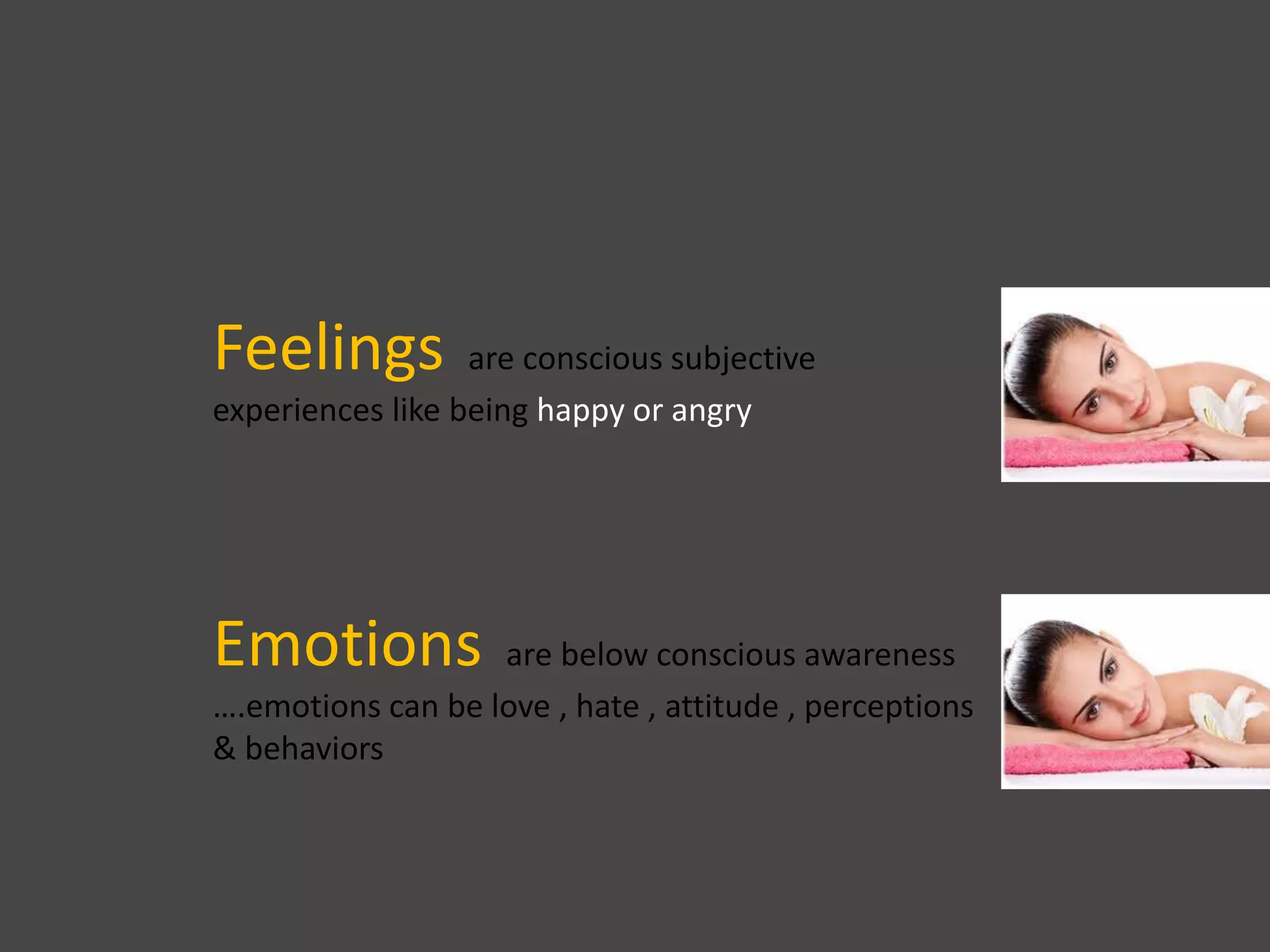 Feelings are conscious subjective experiences like being happy or angry

Emotions are below conscious awareness ….emotions can be love , hate , attitude , perceptions & behaviors